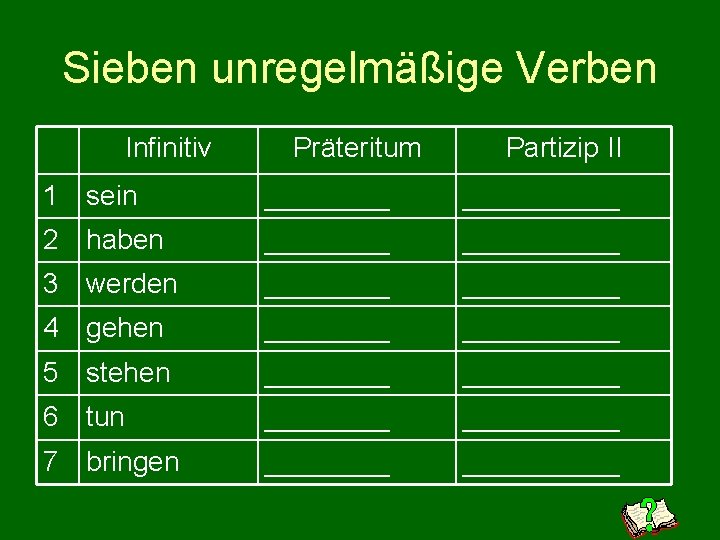 Sieben unregelmäßige Verben

| | Infinitiv | Präteritum | Partizip II |
|---|---|---|---|
| 1 | sein | ________ | __________ |
| 2 | haben | ________ | __________ |
| 3 | werden | ________ | __________ |
| 4 | gehen | ________ | __________ |
| 5 | stehen | ________ | __________ |
| 6 | tun | ________ | __________ |
| 7 | bringen | ________ | __________ |

?